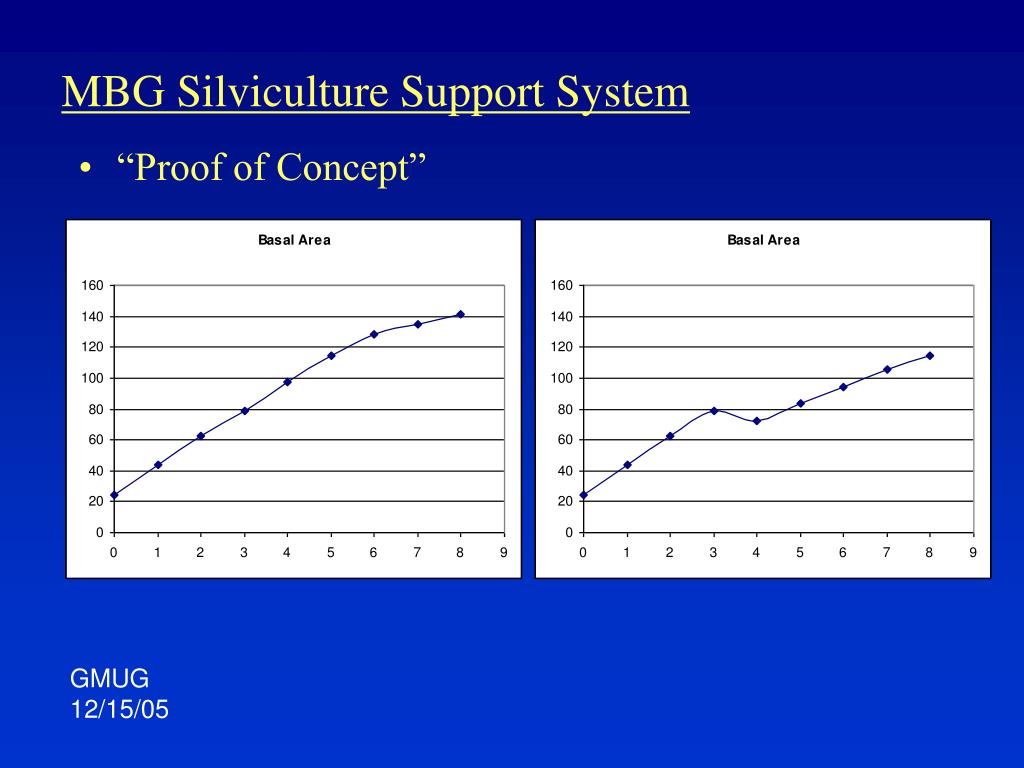 MBG Silviculture Support System

• “Proof of Concept”

Basal Area

160
140
120
100
80
60
40
20
0

0 1 2 3 4 5 6 7 8 9

Basal Area

160
140
120
100
80
60
40
20
0

0 1 2 3 4 5 6 7 8 9

GMUG
12/15/05